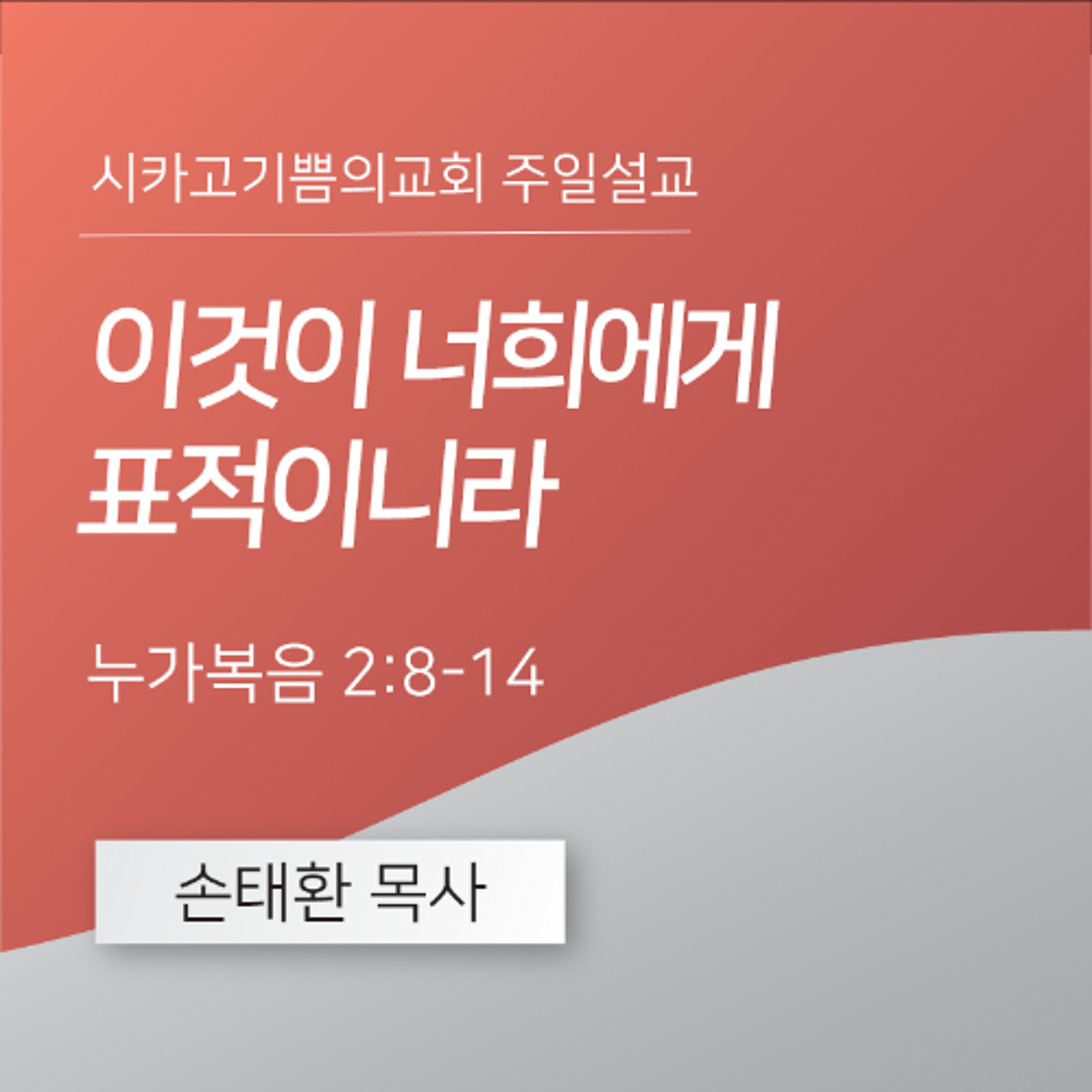 시카고기쁨의교회 주일설교

이것이 너희에게 표적이니라

누가복음 2:8-14

손태환 목사